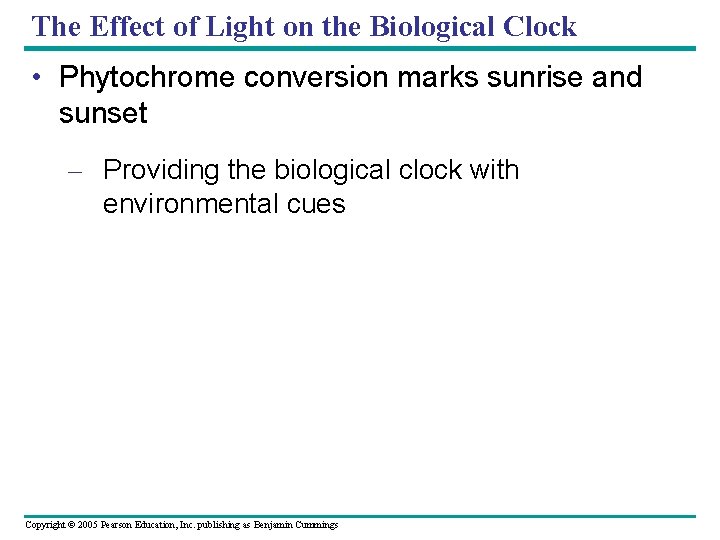 The Effect of Light on the Biological Clock

• Phytochrome conversion marks sunrise and sunset

– Providing the biological clock with environmental cues

Copyright © 2005 Pearson Education, Inc. publishing as Benjamin Cummings